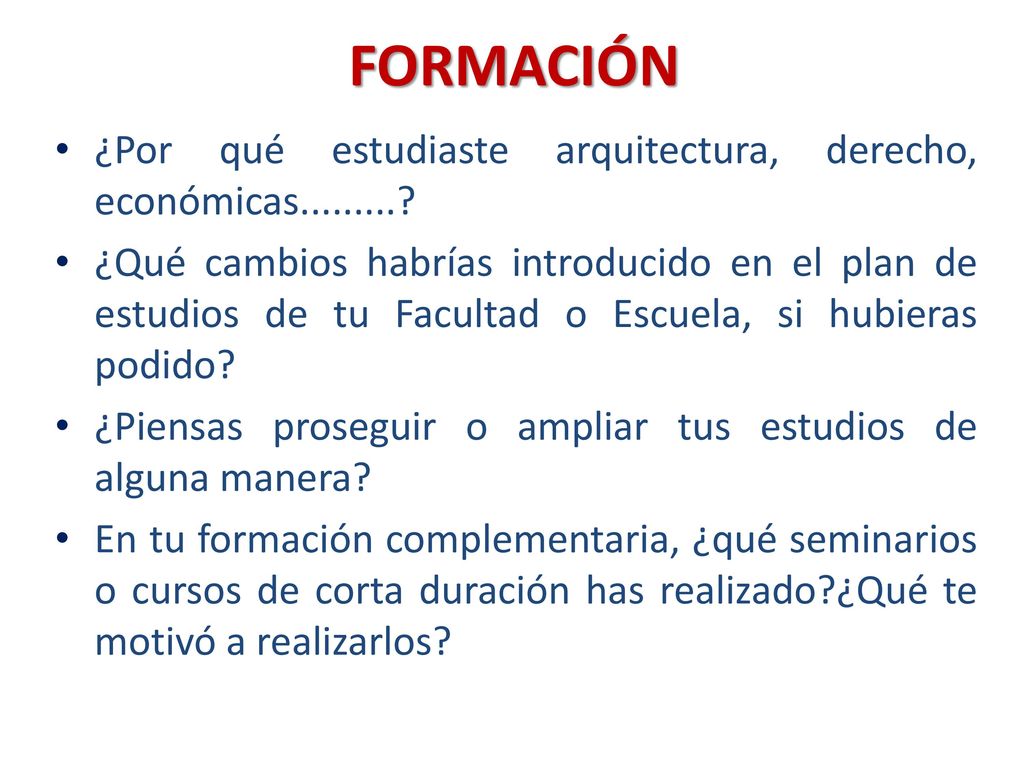 FORMACIÓN

• ¿Por qué estudiaste arquitectura, derecho, económicas.........?

• ¿Qué cambios habrías introducido en el plan de estudios de tu Facultad o Escuela, si hubieras podido?

• ¿Piensas proseguir o ampliar tus estudios de alguna manera?

• En tu formación complementaria, ¿qué seminarios o cursos de corta duración has realizado?¿Qué te motivó a realizarlos?